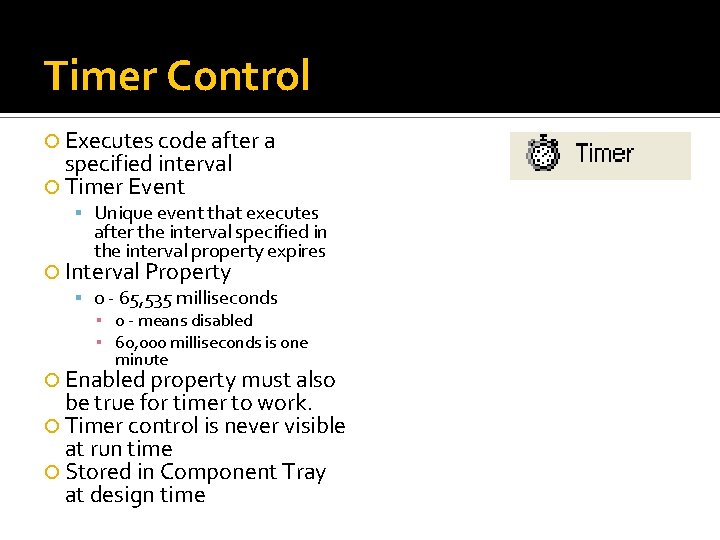 Timer Control

Executes code after a specified interval

Timer Event

Unique event that executes after the interval specified in the interval property expires

Interval Property

0 - 65,535 milliseconds

0 - means disabled

60,000 milliseconds is one minute

Enabled property must also be true for timer to work.

Timer control is never visible at run time

Stored in Component Tray at design time

Timer